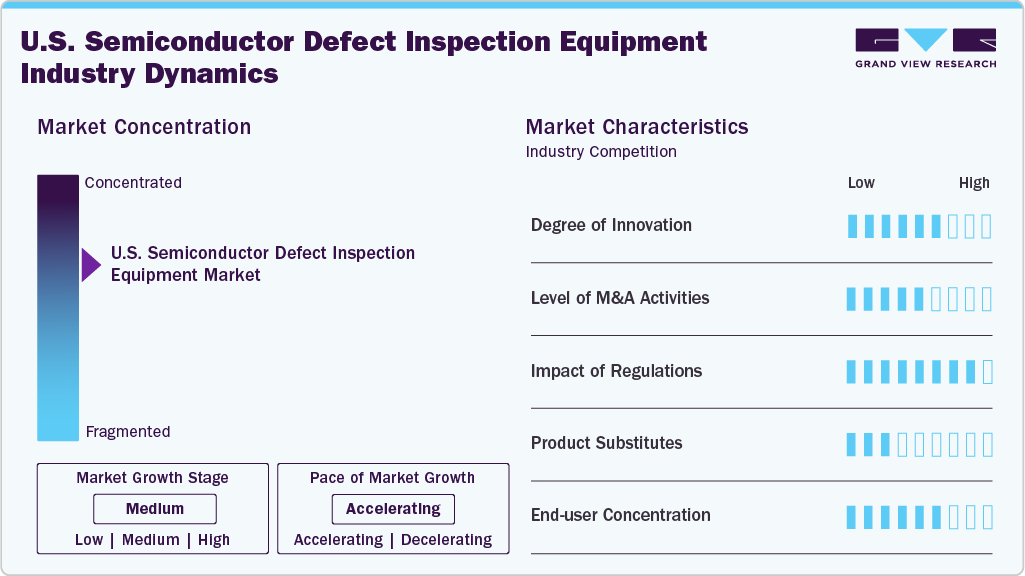 U.S. Semiconductor Defect Inspection Equipment Industry Dynamics

GRAND VIEW RESEARCH

Market Concentration

Concentrated

U.S. Semiconductor Defect Inspection Equipment Market

Fragmented

Market Growth Stage

Medium

Low | Medium | High

Pace of Market Growth

Accelerating

Accelerating | Decelerating

Market Characteristics

Industry Competition

Low High

Degree of Innovation

Level of M&A Activities

Impact of Regulations

Product Substitutes

End-user Concentration